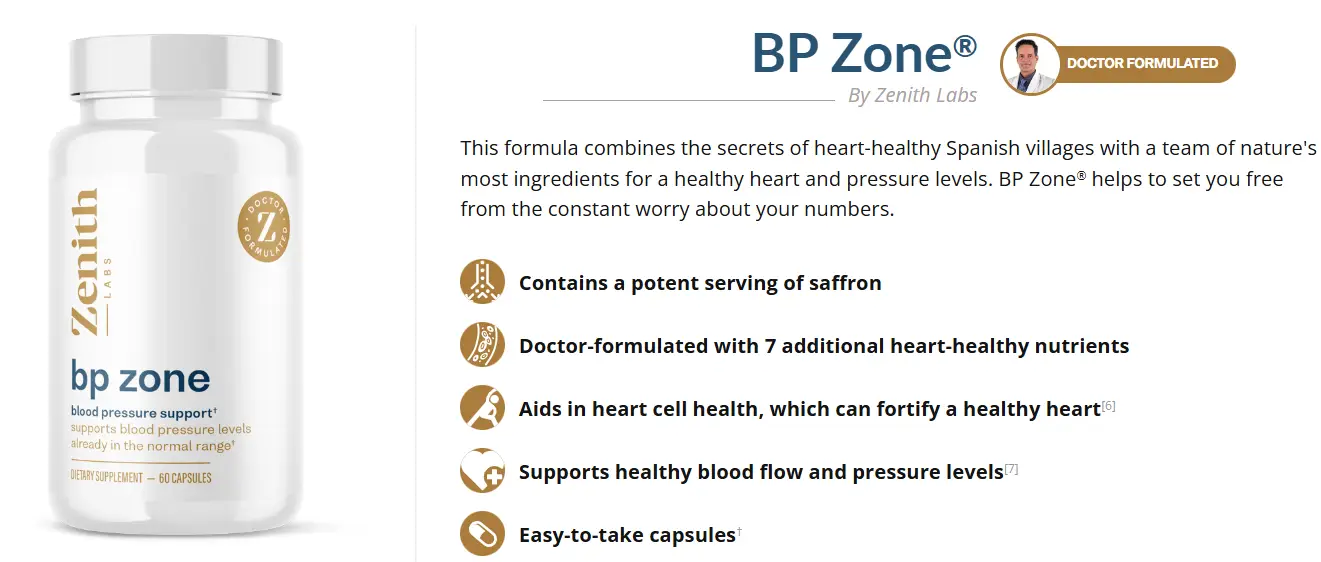 Zenith
LABS

DOCTOR FORMULATED
Z

bp zone
blood pressure support†
supports blood pressure levels already in the normal range†

DIETARY SUPPLEMENT — 60 CAPSULES

BP Zone®
By Zenith Labs

DOCTOR FORMULATED

This formula combines the secrets of heart-healthy Spanish villages with a team of nature's most ingredients for a healthy heart and pressure levels. BP Zone® helps to set you free from the constant worry about your numbers.

Contains a potent serving of saffron

Doctor-formulated with 7 additional heart-healthy nutrients

Aids in heart cell health, which can fortify a healthy heart[6]

Supports healthy blood flow and pressure levels[7]

Easy-to-take capsules†